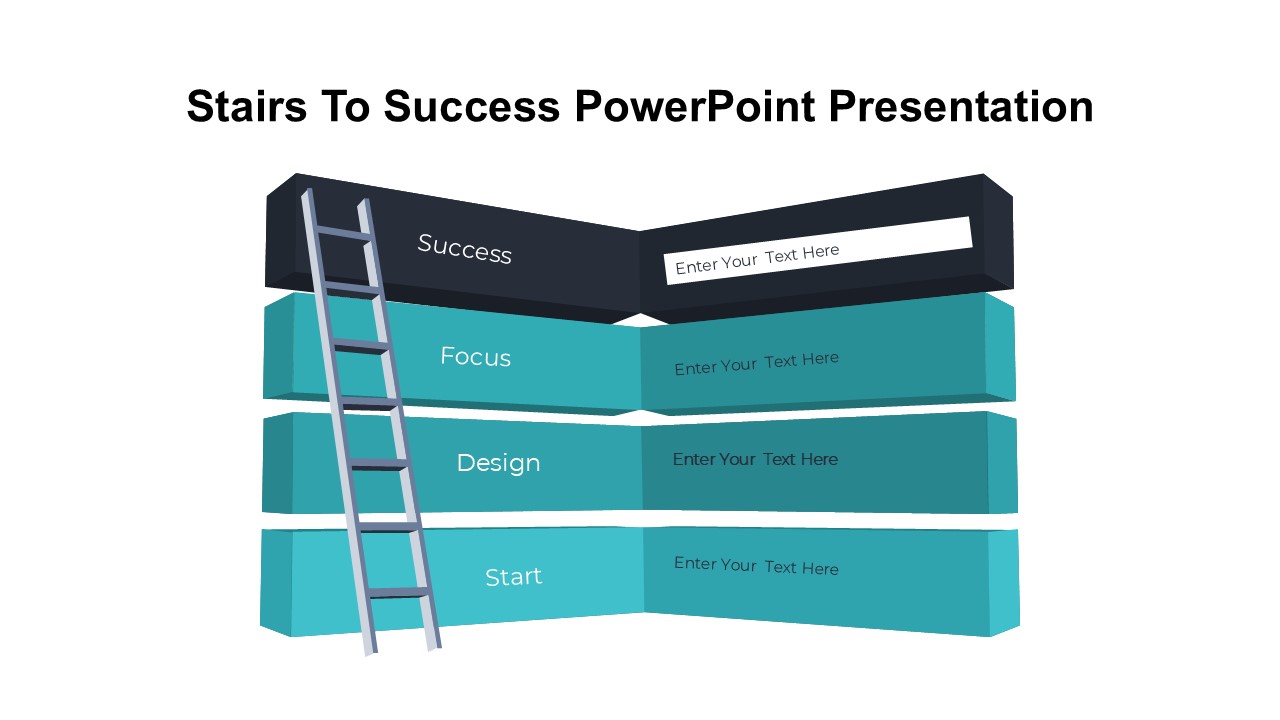 Stairs To Success PowerPoint Presentation

Success

Enter Your Text Here

Focus

Enter Your Text Here

Design

Enter Your Text Here

Start

Enter Your Text Here